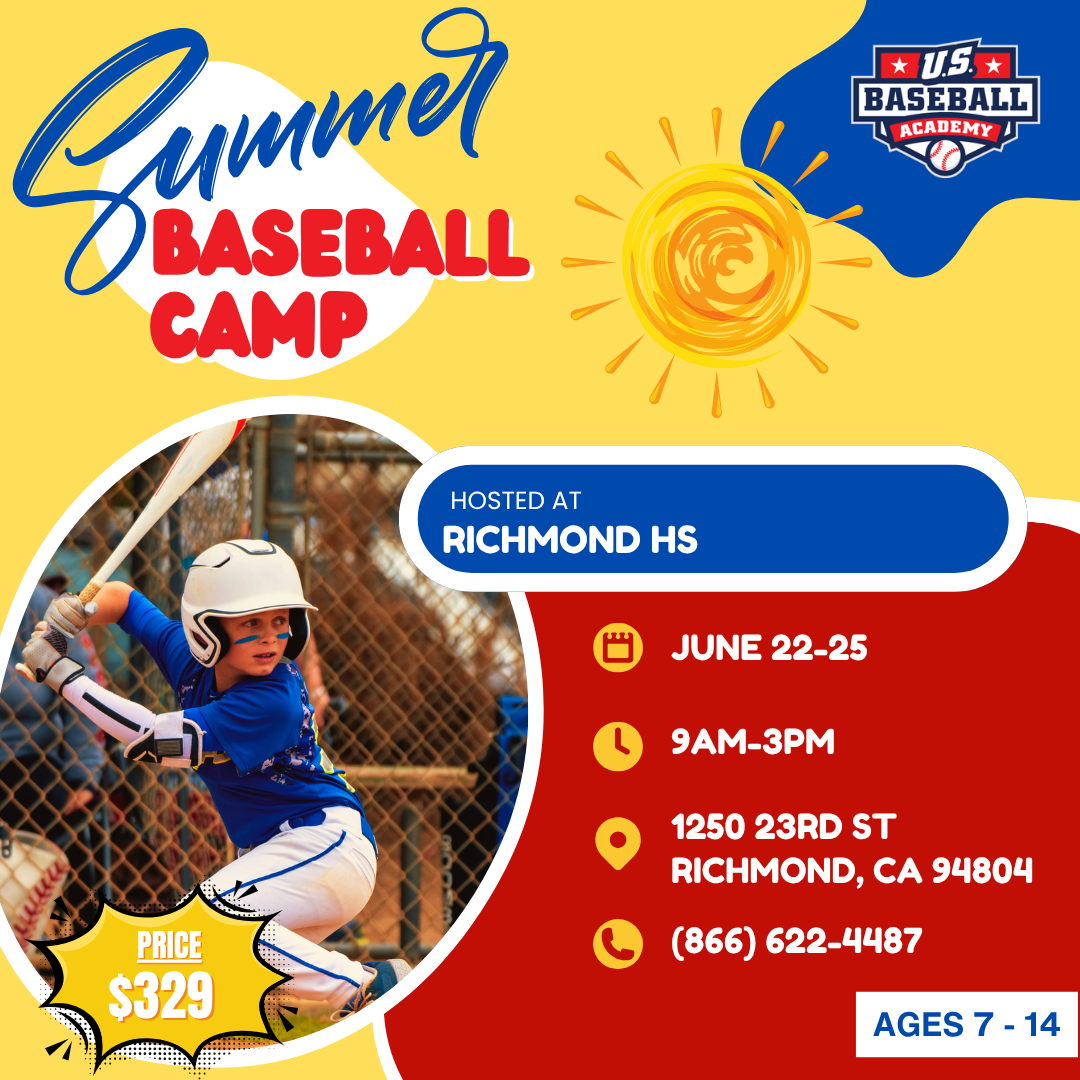 Summer BASEBALL CAMP

U.S. BASEBALL ACADEMY

HOSTED AT
RICHMOND HS

JUNE 22-25

9AM-3PM

1250 23RD ST
RICHMOND, CA 94804

(866) 622-4487

PRICE
$329

AGES 7 - 14